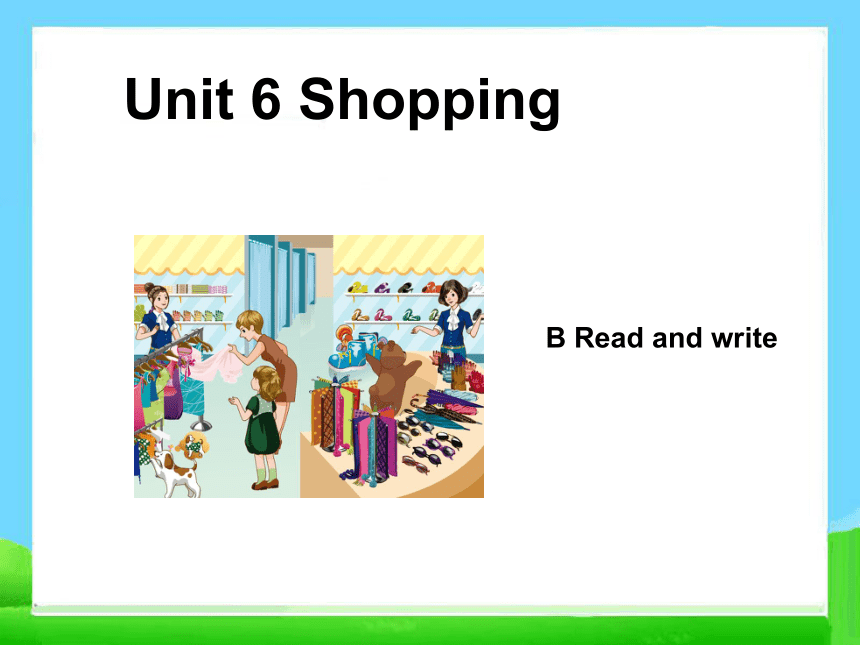 Unit 6 Shopping

B Read and write